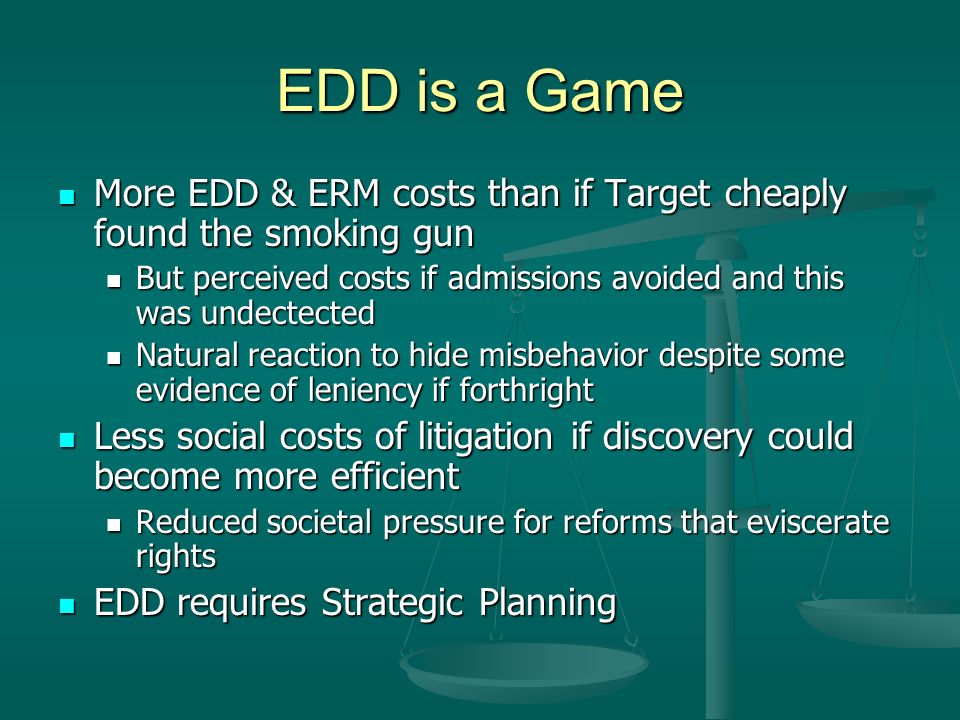 EDD is a Game

- More EDD & ERM costs than if Target cheaply found the smoking gun
  - But perceived costs if admissions avoided and this was undectected
  - Natural reaction to hide misbehavior despite some evidence of leniency if forthright
- Less social costs of litigation if discovery could become more efficient
  - Reduced societal pressure for reforms that eviscerate rights
- EDD requires Strategic Planning